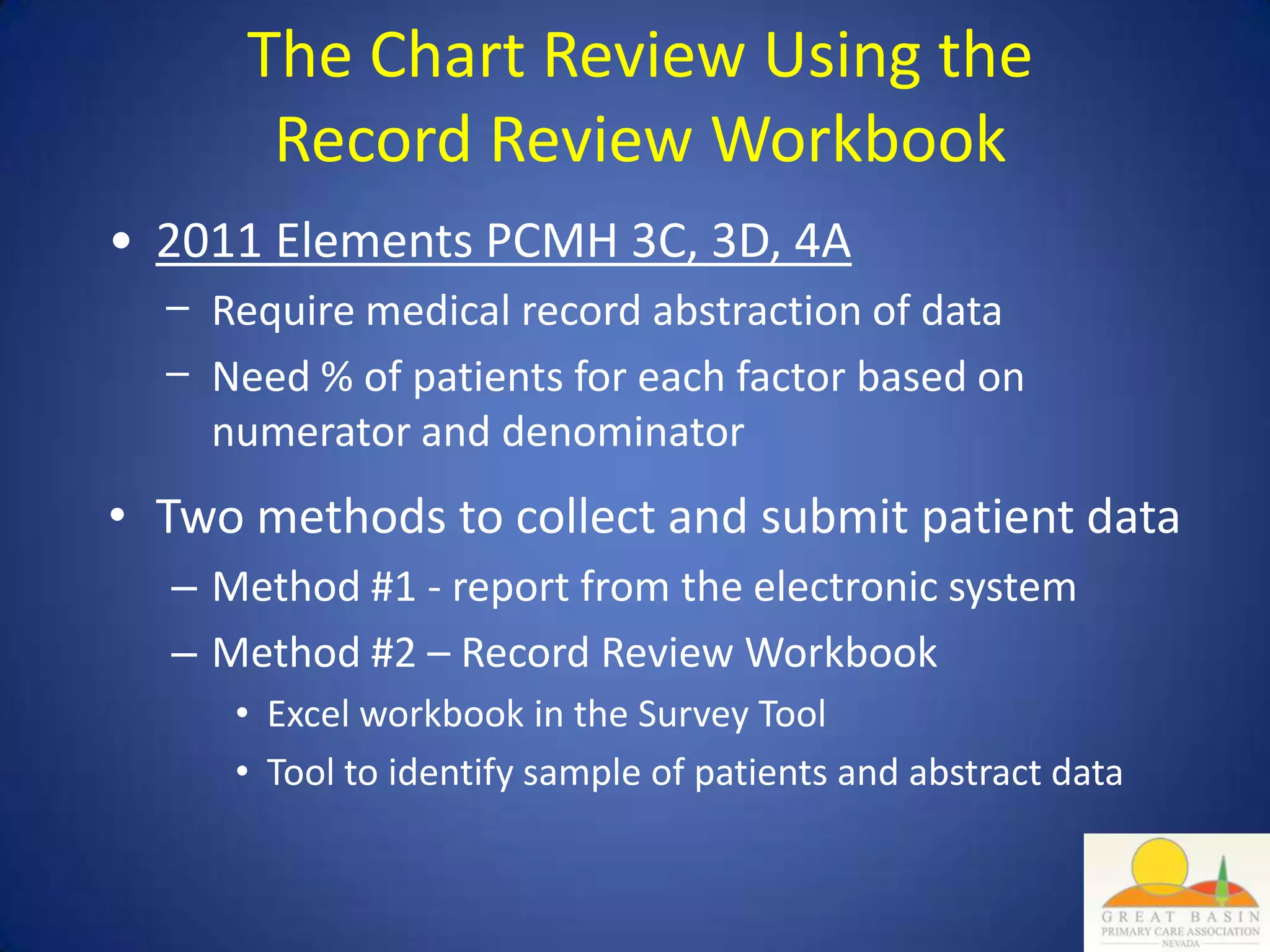 The Chart Review Using the Record Review Workbook

• 2011 Elements PCMH 3C, 3D, 4A
– Require medical record abstraction of data
– Need % of patients for each factor based on numerator and denominator

• Two methods to collect and submit patient data
– Method #1 - report from the electronic system
– Method #2 – Record Review Workbook
• Excel workbook in the Survey Tool
• Tool to identify sample of patients and abstract data

GREAT BASIN
PRIMARY CARE ASSOCIATION
NEVADA